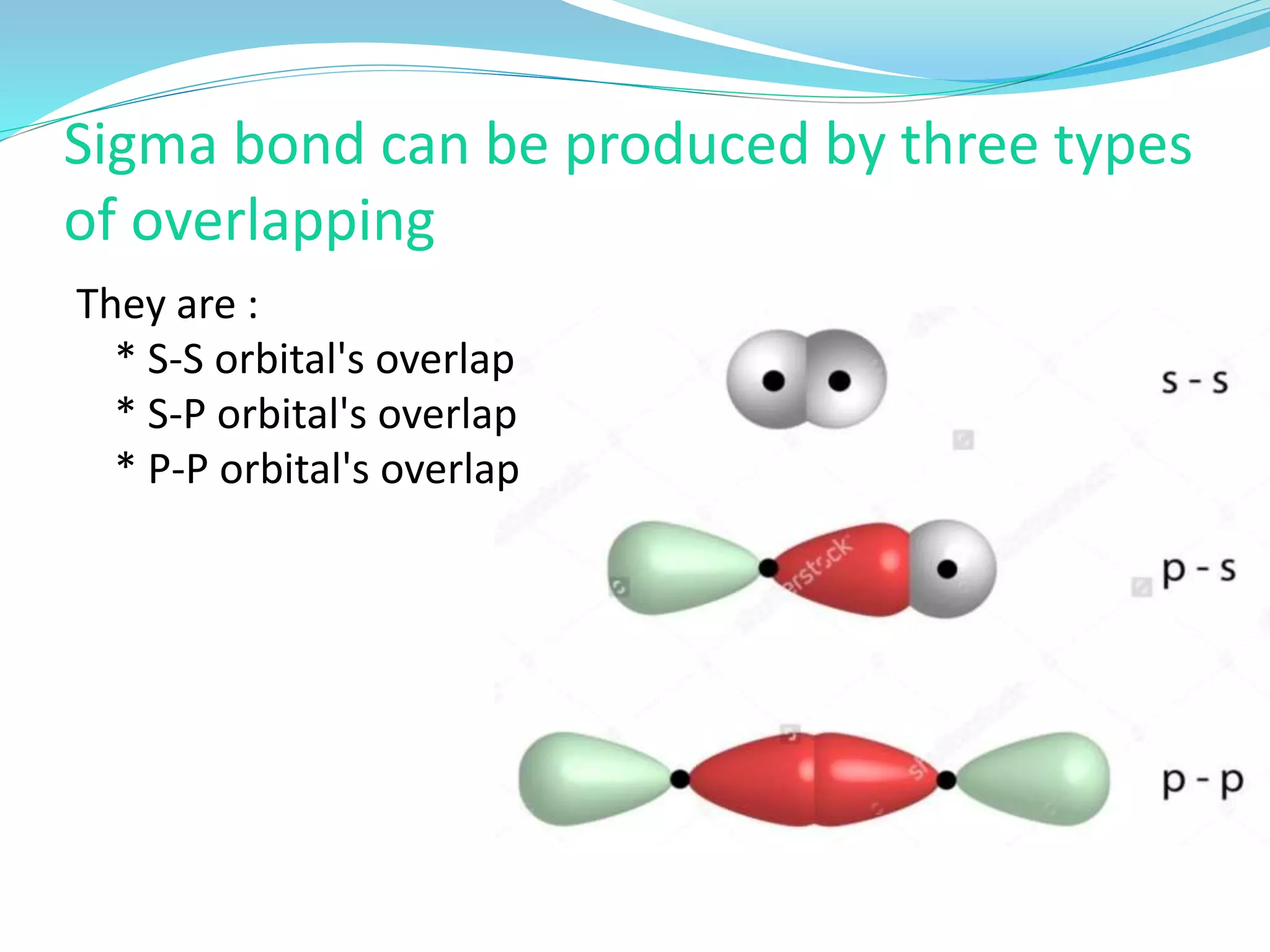 Sigma bond can be produced by three types of overlapping

They are :
* S-S orbital's overlap
* S-P orbital's overlap
* P-P orbital's overlap

s - s

p - s

p - p